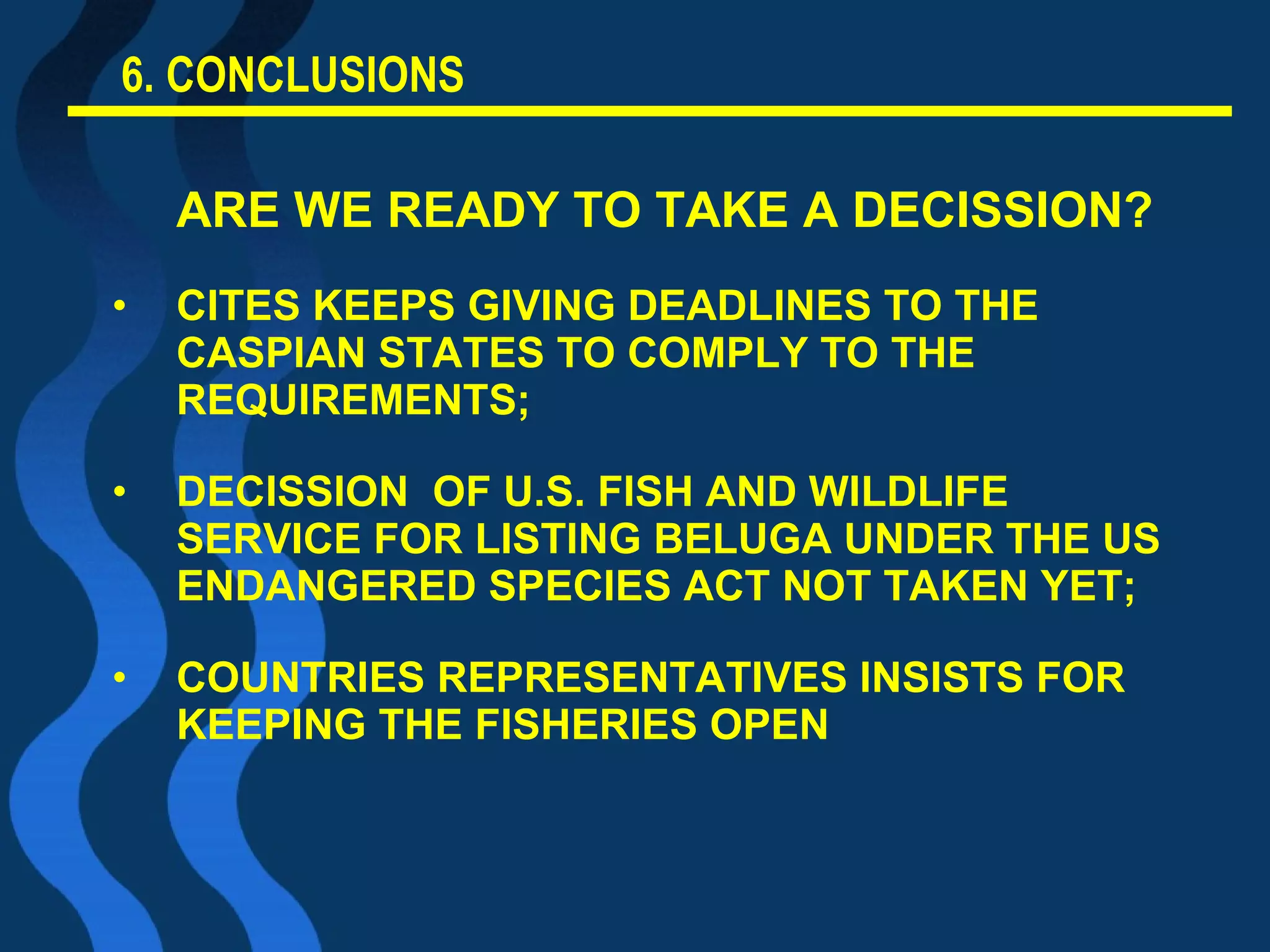 6. CONCLUSIONS

ARE WE READY TO TAKE A DECISSION?

• CITES KEEPS GIVING DEADLINES TO THE CASPIAN STATES TO COMPLY TO THE REQUIREMENTS;

• DECISSION OF U.S. FISH AND WILDLIFE SERVICE FOR LISTING BELUGA UNDER THE US ENDANGERED SPECIES ACT NOT TAKEN YET;

• COUNTRIES REPRESENTATIVES INSISTS FOR KEEPING THE FISHERIES OPEN